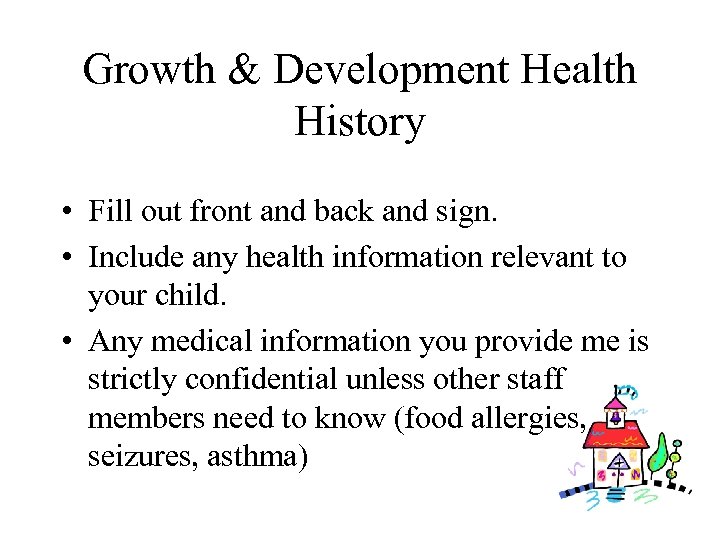 Growth & Development Health History

• Fill out front and back and sign.
• Include any health information relevant to your child.
• Any medical information you provide me is strictly confidential unless other staff members need to know (food allergies, seizures, asthma)